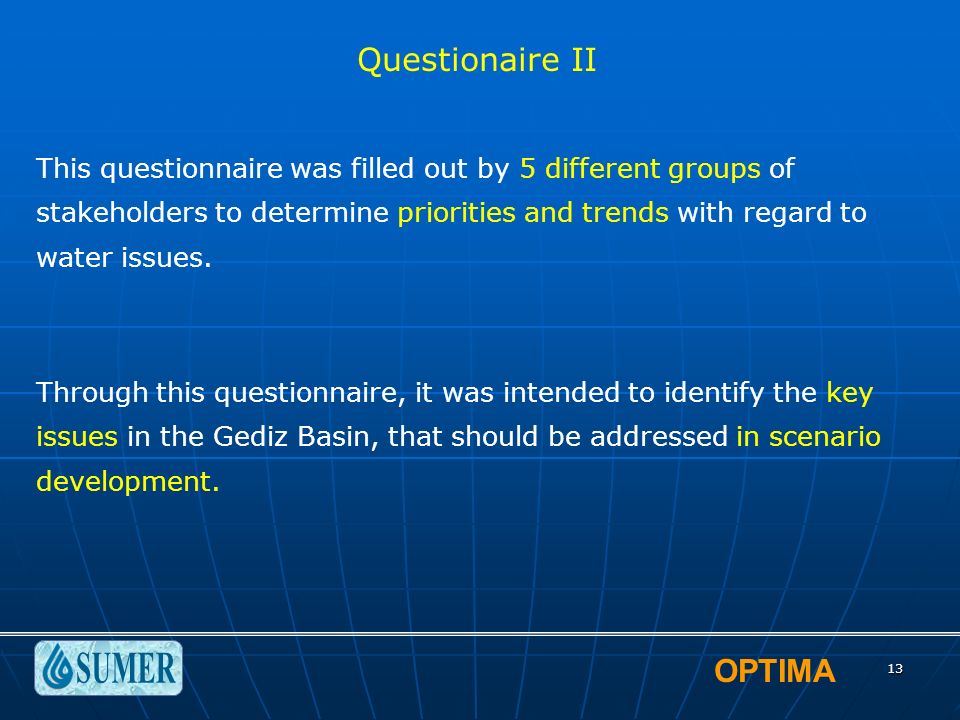 Questionaire II

This questionnaire was filled out by 5 different groups of stakeholders to determine priorities and trends with regard to water issues.

Through this questionnaire, it was intended to identify the key issues in the Gediz Basin, that should be addressed in scenario development.

SUMER

OPTIMA

13